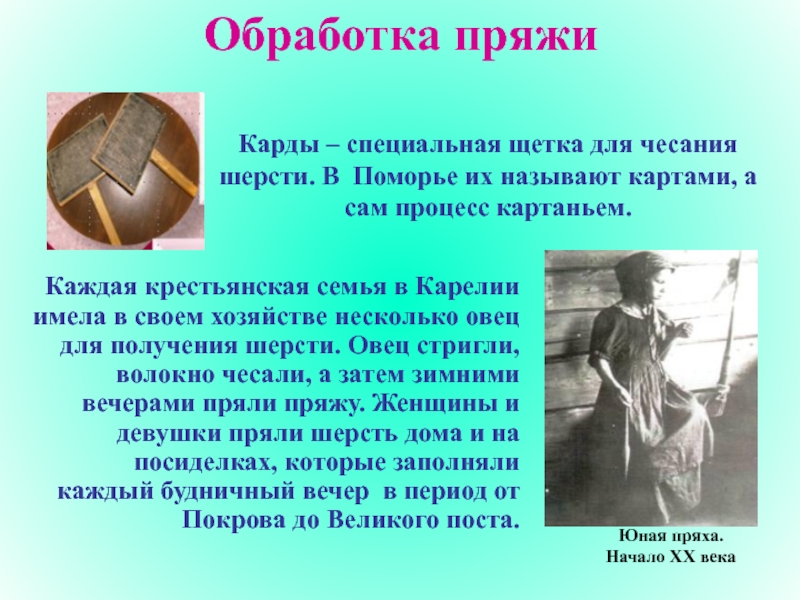 Обработка пряжи

Карды – специальная щетка для чесания шерсти. В Поморье их называют картами, а сам процесс картаньем.

Каждая крестьянская семья в Карелии имела в своем хозяйстве несколько овец для получения шерсти. Овец стригли, волокно чесали, а затем зимними вечерами пряли пряжу. Женщины и девушки пряли шерсть дома и на посиделках, которые заполняли каждый будничный вечер в период от Покрова до Великого поста.

Юная пряха.
Начало XX века